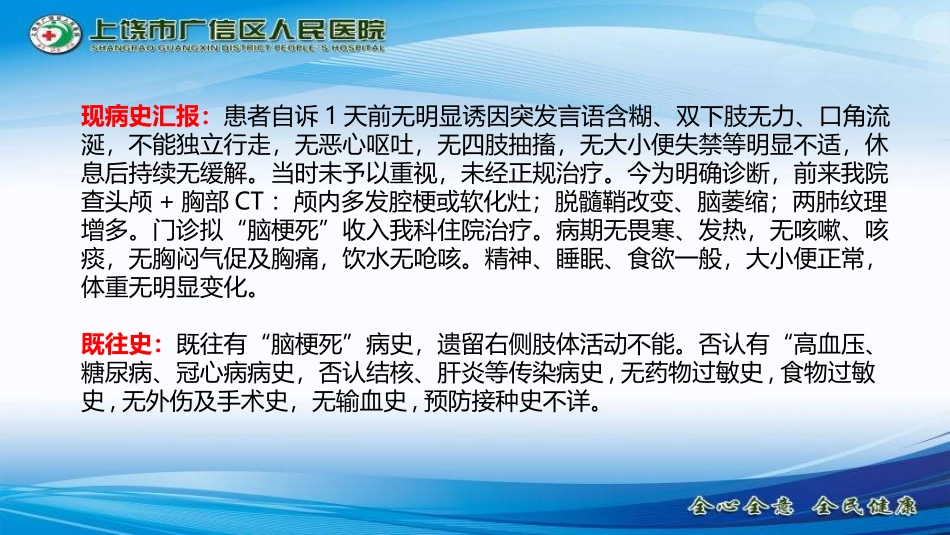 上饶市广信区人民医院
SHANGRAO GUANGXIN DISTRICT PEOPLE'S HOSPITAL

现病史汇报：患者自诉 1 天前无明显诱因突发言语含糊、双下肢无力、口角流涎，不能独立行走，无恶心呕吐，无四肢抽搐，无大小便失禁等明显不适，休息后持续无缓解。当时未予以重视，未经正规治疗。今为明确诊断，前来我院查头颅 + 胸部 CT：颅内多发腔梗或软化灶；脱髓鞘改变、脑萎缩；两肺纹理增多。门诊拟“脑梗死”收入我科住院治疗。病期无畏寒、发热，无咳嗽、咳痰，无胸闷气促及胸痛，饮水无呛咳。精神、睡眠、食欲一般，大小便正常，体重无明显变化。

既往史：既往有“脑梗死”病史，遗留右侧肢体活动不能。否认有“高血压、糖尿病、冠心病病史，否认结核、肝炎等传染病史，无药物过敏史，食物过敏史，无外伤及手术史，无输血史，预防接种史不详。

全心全意 全民健康